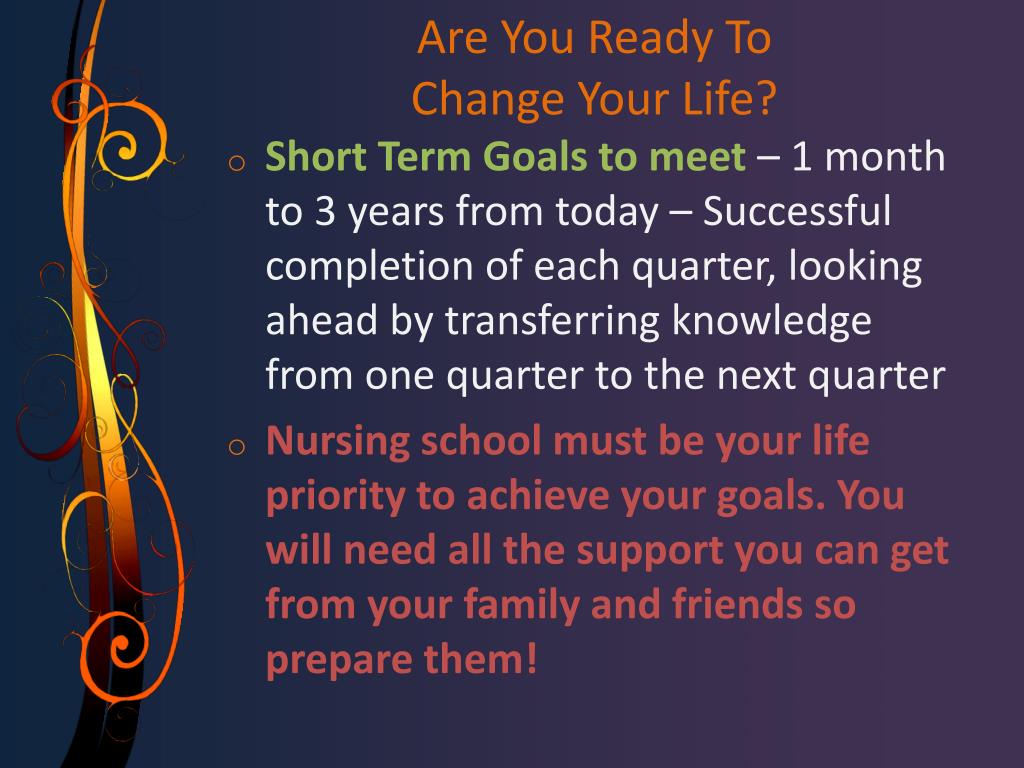 Are You Ready To
Change Your Life?

o Short Term Goals to meet – 1 month to 3 years from today – Successful completion of each quarter, looking ahead by transferring knowledge from one quarter to the next quarter

o Nursing school must be your life priority to achieve your goals. You will need all the support you can get from your family and friends so prepare them!